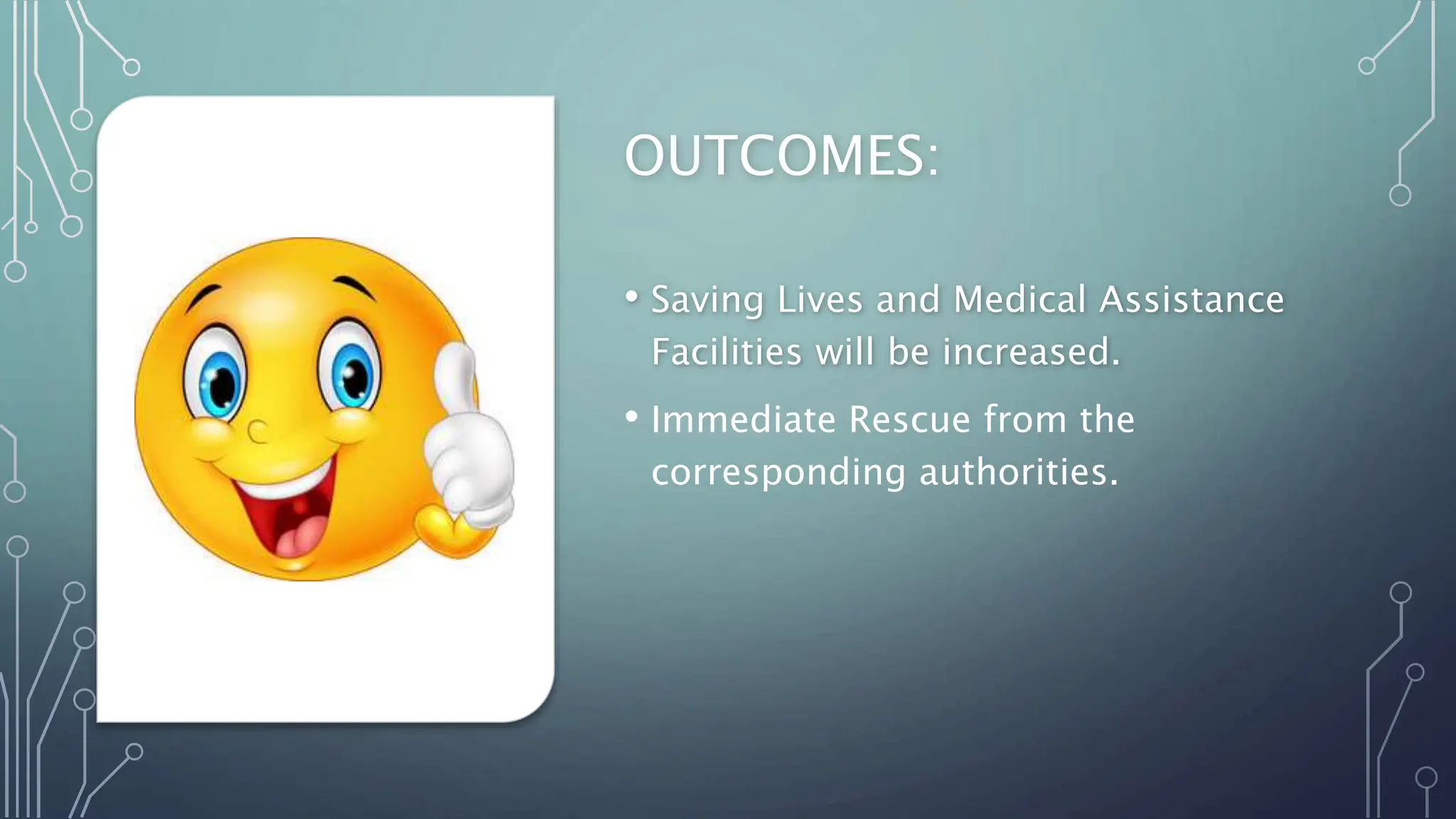 OUTCOMES:

• Saving Lives and Medical Assistance Facilities will be increased.

• Immediate Rescue from the corresponding authorities.